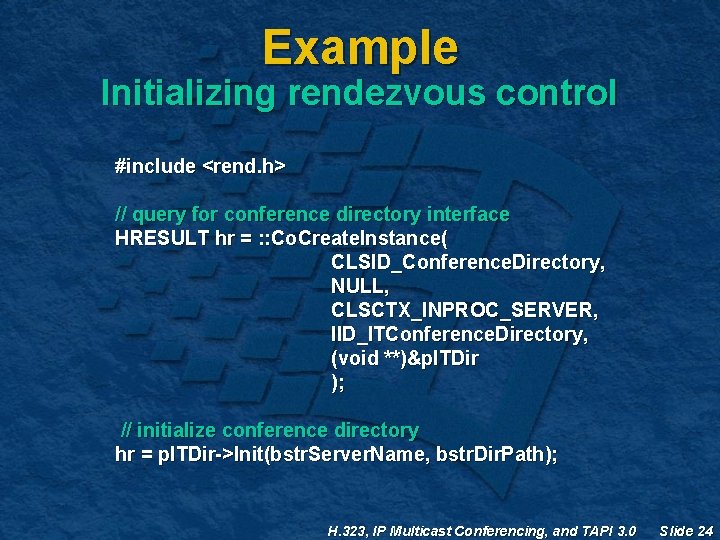 Example
Initializing rendezvous control

#include <rend.h>

// query for conference directory interface
HRESULT hr = ::CoCreateInstance(
CLSID_ConferenceDirectory,
NULL,
CLSCTX_INPROC_SERVER,
IID_ITConferenceDirectory,
(void **)&pITDir
);

// initialize conference directory
hr = pITDir->Init(bstrServerName, bstrDirPath);

H.323, IP Multicast Conferencing, and TAPI 3.0 Slide 24